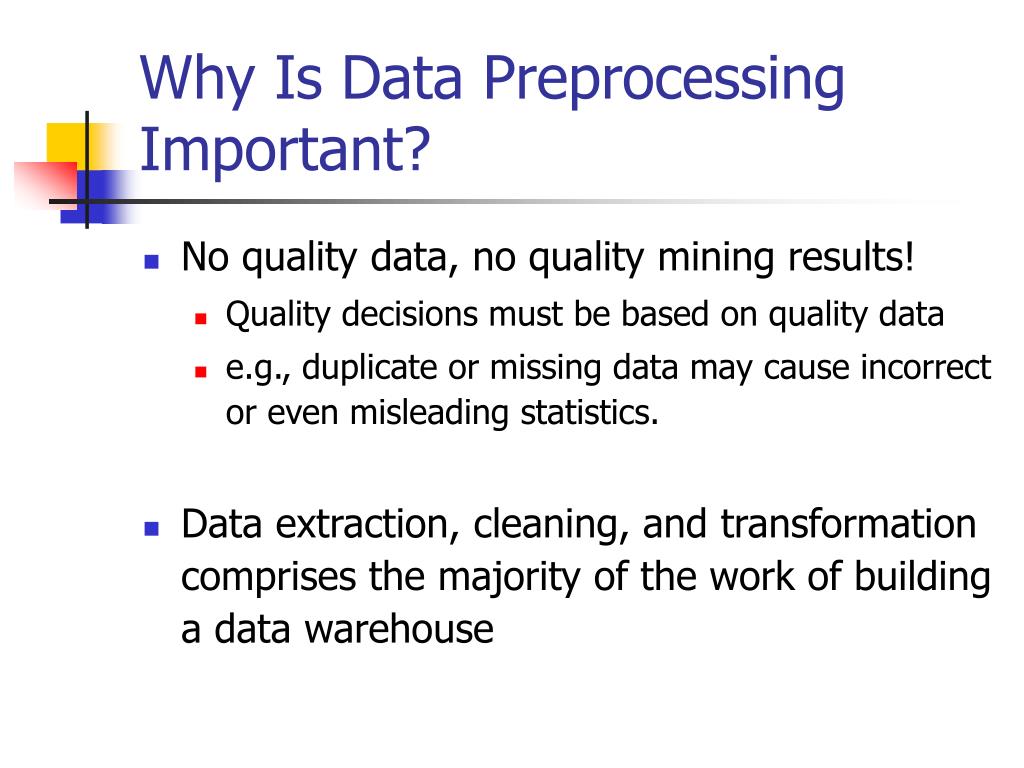 Why Is Data Preprocessing Important?

- No quality data, no quality mining results!
  - Quality decisions must be based on quality data
  - e.g., duplicate or missing data may cause incorrect or even misleading statistics.

- Data extraction, cleaning, and transformation comprises the majority of the work of building a data warehouse